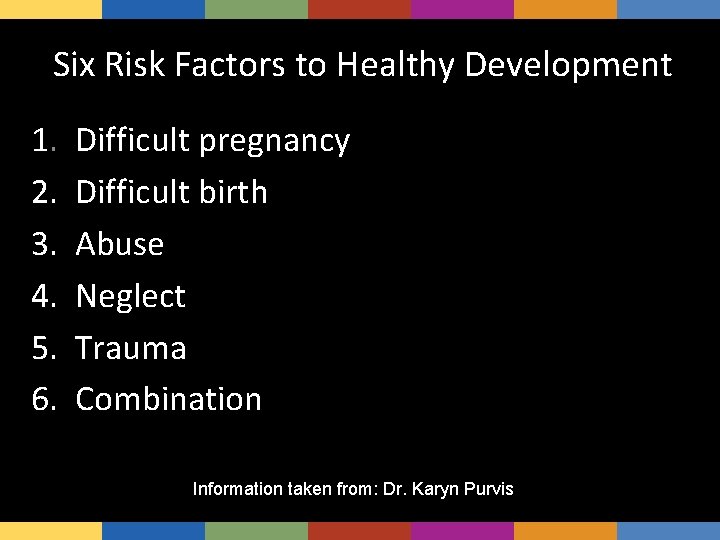 Six Risk Factors to Healthy Development

1. Difficult pregnancy
2. Difficult birth
3. Abuse
4. Neglect
5. Trauma
6. Combination

Information taken from: Dr. Karyn Purvis